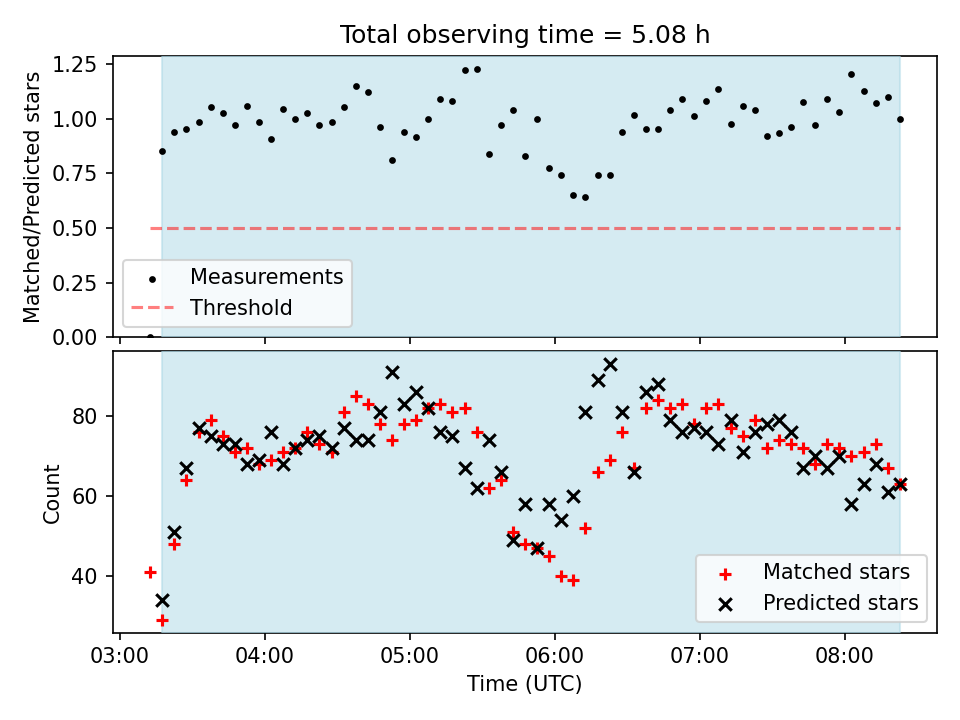 Total observing time = 5.08 h

Matched/Predicted stars

1.25
1.00
0.75
0.50
0.25
0.00

Measurements
Threshold

Count

80
60
40

Matched stars
Predicted stars

03:00 04:00 05:00 06:00 07:00 08:00

Time (UTC)